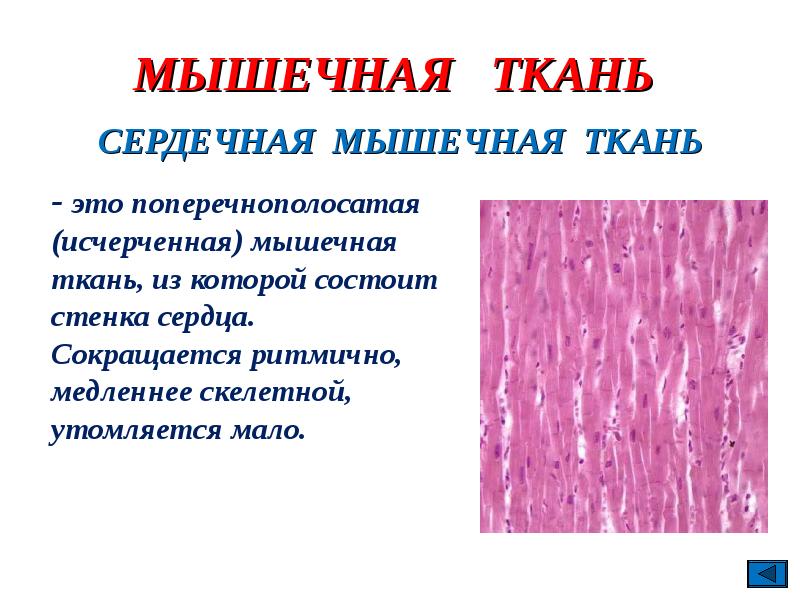 МЫШЕЧНАЯ ТКАНЬ

СЕРДЕЧНАЯ МЫШЕЧНАЯ ТКАНЬ

- это поперечнополосатая (исчерченная) мышечная ткань, из которой состоит стенка сердца. Сокращается ритмично, медленнее скелетной, утомляется мало.